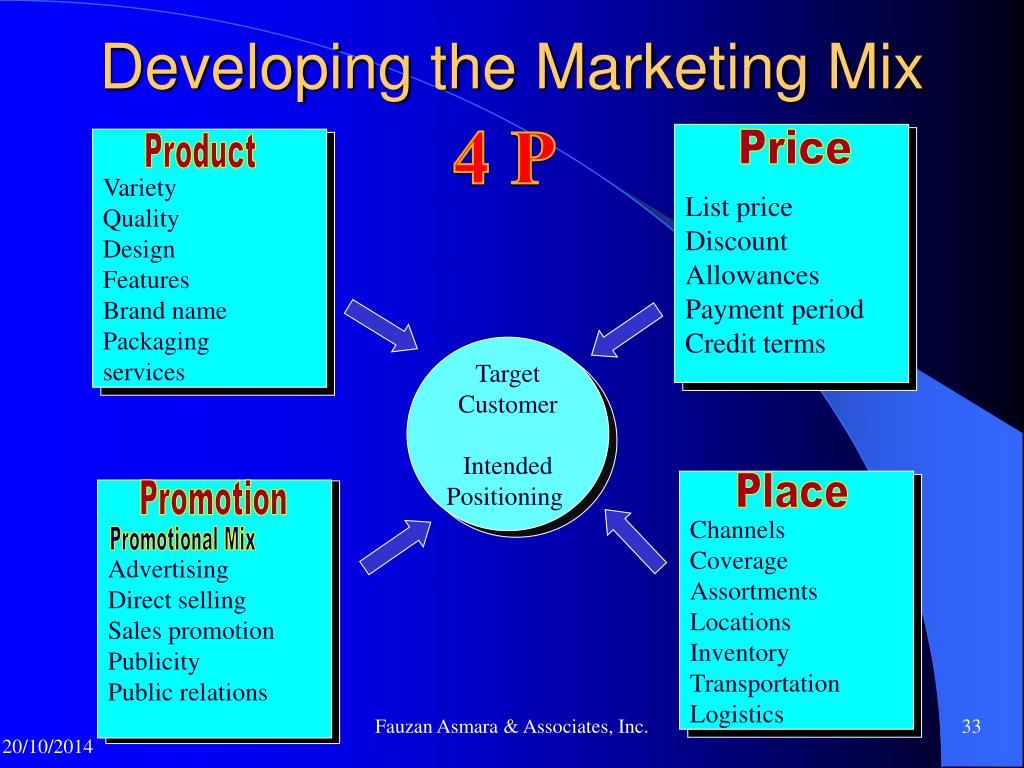 Developing the Marketing Mix

4 P

Product
Variety
Quality
Design
Features
Brand name
Packaging
services

Price
List price
Discount
Allowances
Payment period
Credit terms

Target
Customer

Intended
Positioning

Promotion
Promotional Mix
Advertising
Direct selling
Sales promotion
Publicity
Public relations

Place
Channels
Coverage
Assortments
Locations
Inventory
Transportation
Logistics

20/10/2014

Fauzan Asmara & Associates, Inc.

33